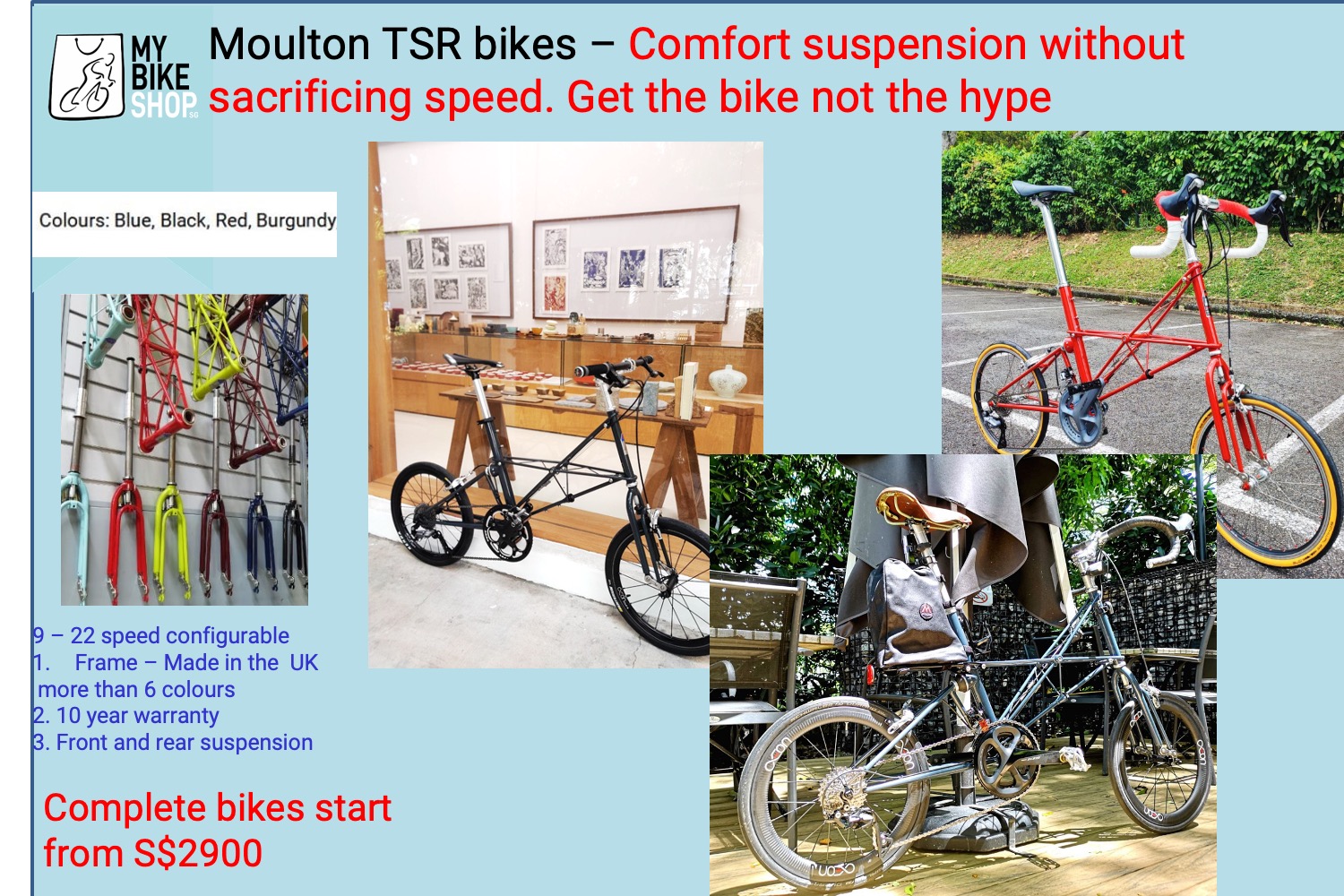 MY BIKE SHOP SG

Moulton TSR bikes – Comfort suspension without sacrificing speed. Get the bike not the hype

Colours: Blue, Black, Red, Burgundy

9 – 22 speed configurable
1. Frame – Made in the UK more than 6 colours
2. 10 year warranty
3. Front and rear suspension

Complete bikes start from S$2900